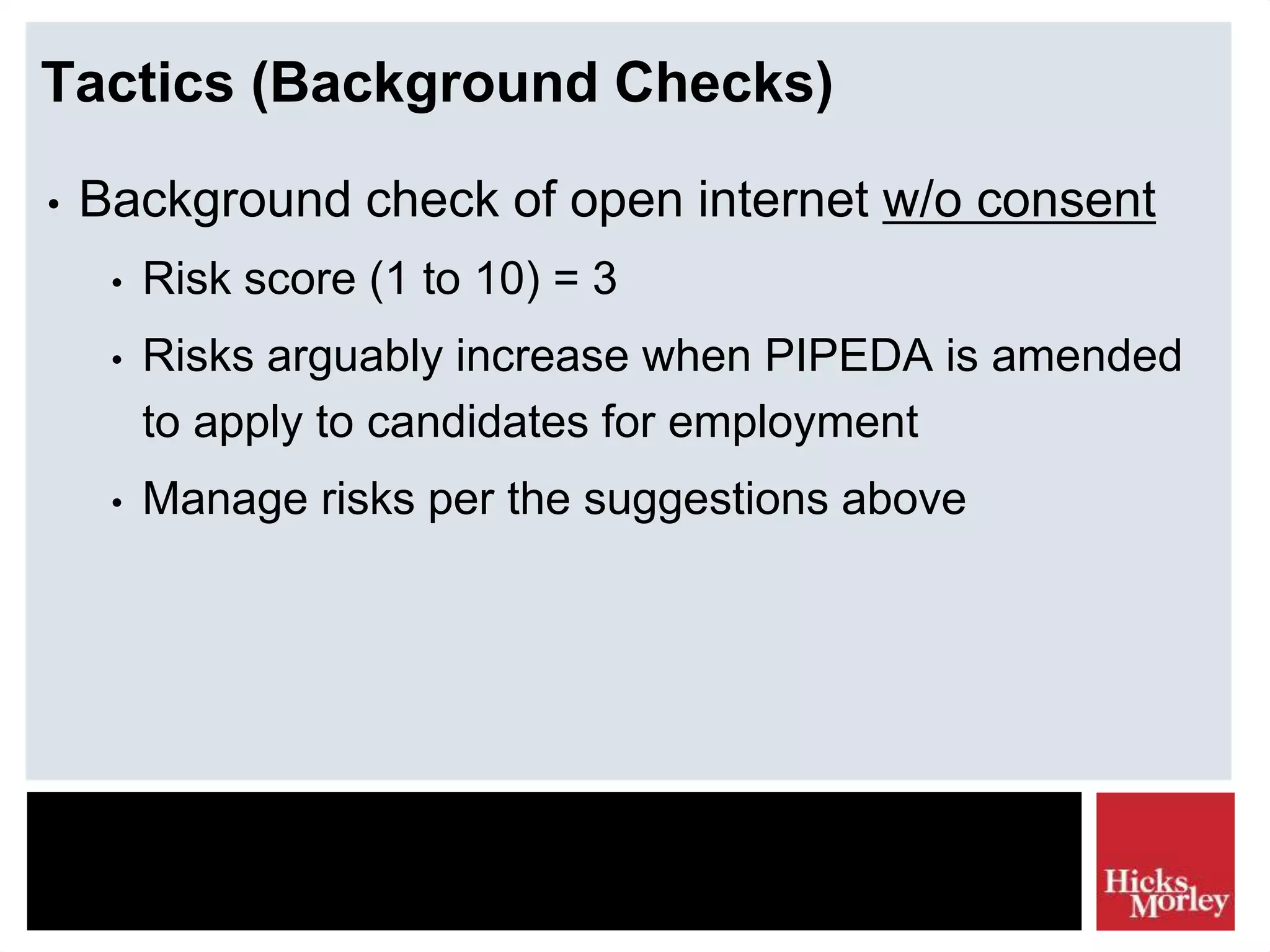 Tactics (Background Checks)

• Background check of open internet w/o consent

• Risk score (1 to 10) = 3

• Risks arguably increase when PIPEDA is amended to apply to candidates for employment

• Manage risks per the suggestions above

Hicks Morley